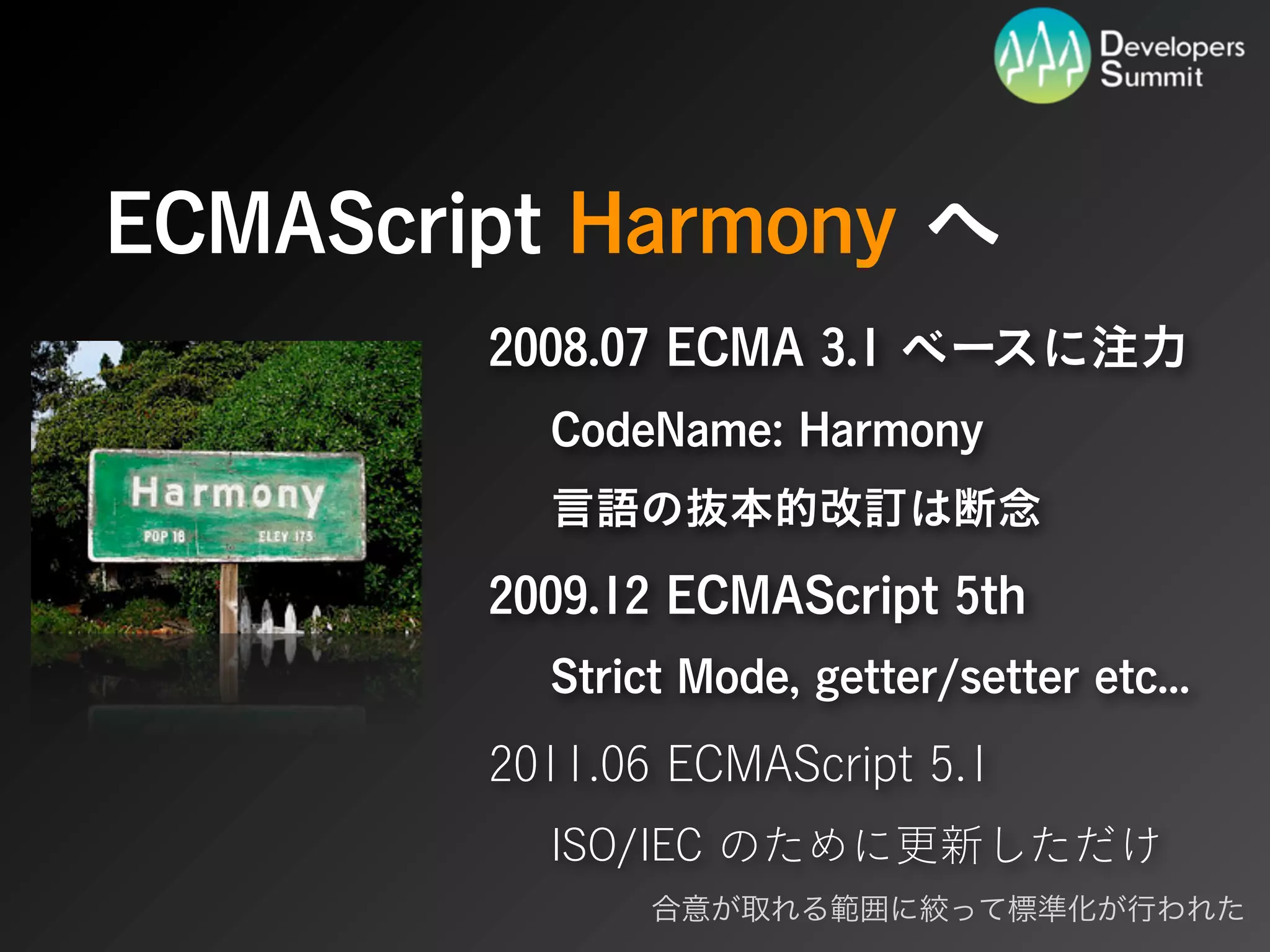 Developers Summit

ECMAScript Harmony へ

Harmony
POP 18 ELEV 175

2008.07 ECMA 3.1 ベースに注力

CodeName: Harmony

言語の抜本的改訂は断念

2009.12 ECMAScript 5th

Strict Mode, getter/setter etc...

2011.06 ECMAScript 5.1

ISO/IEC のために更新しただけ

合意が取れる範囲に絞って標準化が行われた